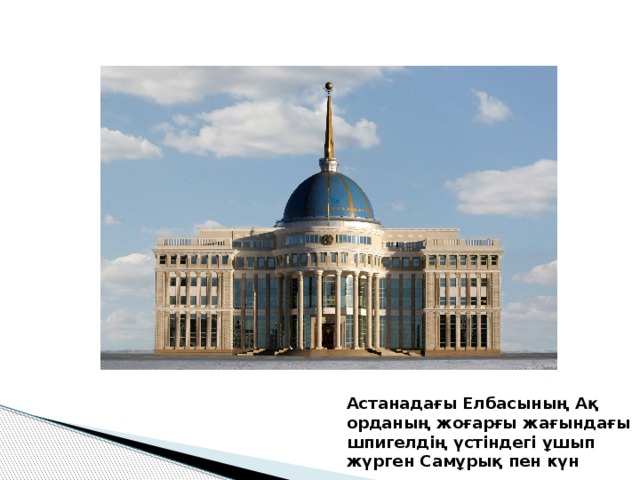 Астанадағы Елбасының Ақ орданың жоғарғы жағындағы шпигелдің үстіндегі ұшып жүрген Самұрық пен күн